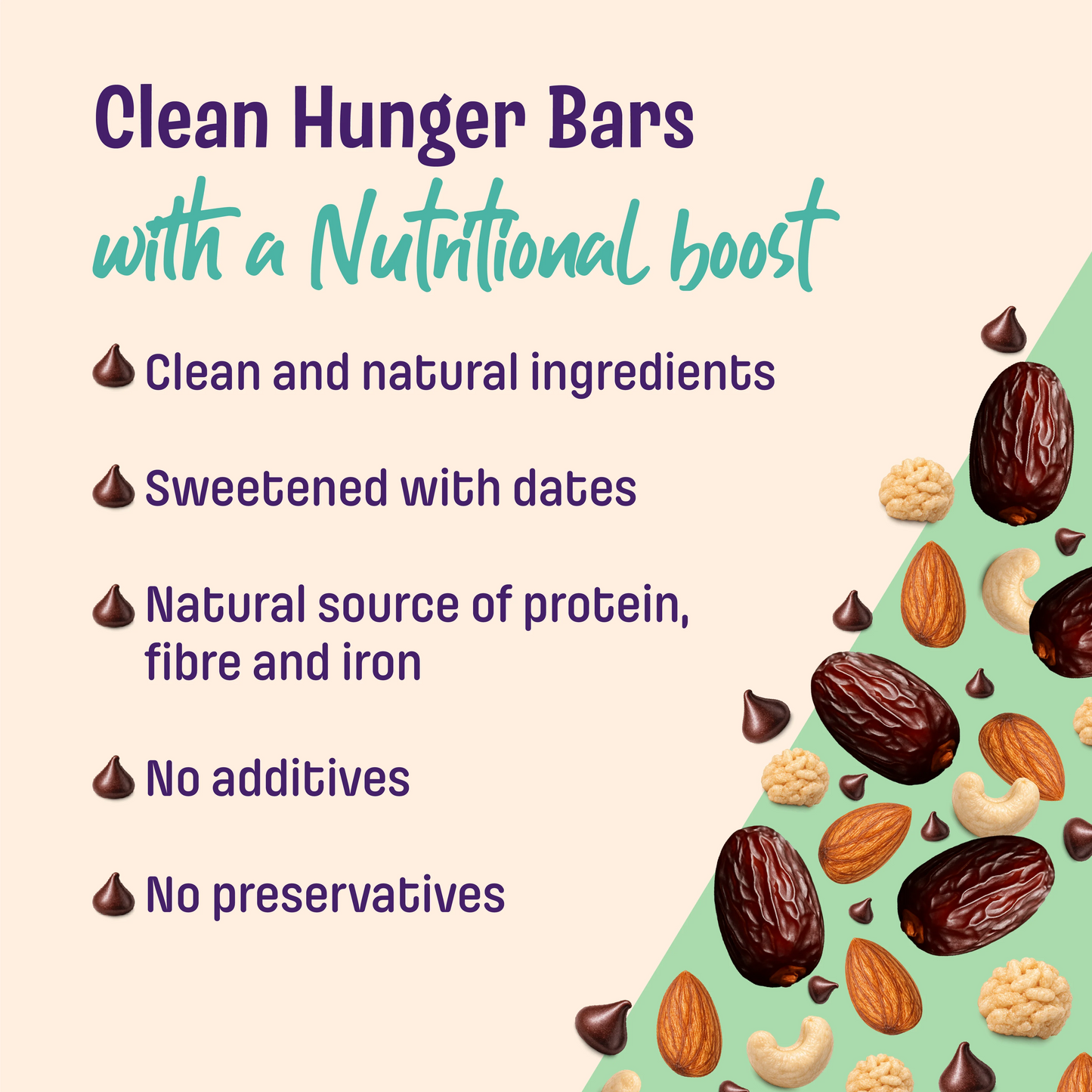 Clean Hunger Bars
with a Nutritional boost

Clean and natural ingredients

Sweetened with dates

Natural source of protein, fibre and iron

No additives

No preservatives